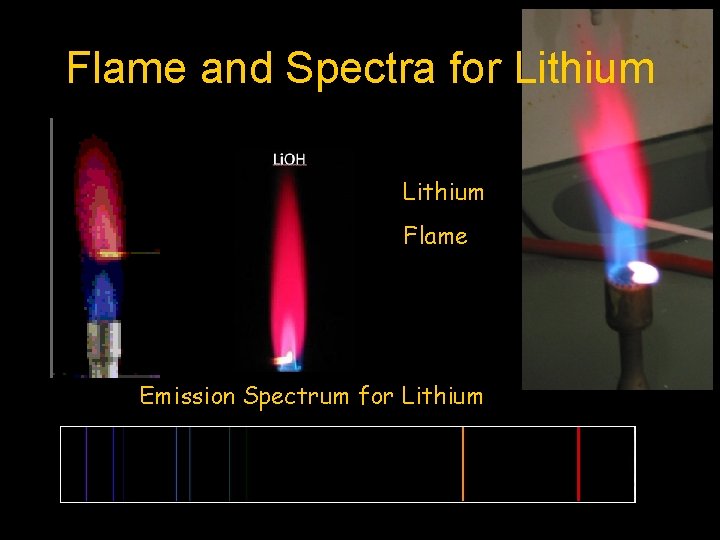 Flame and Spectra for Lithium

LiOH

Lithium

Flame

Emission Spectrum for Lithium